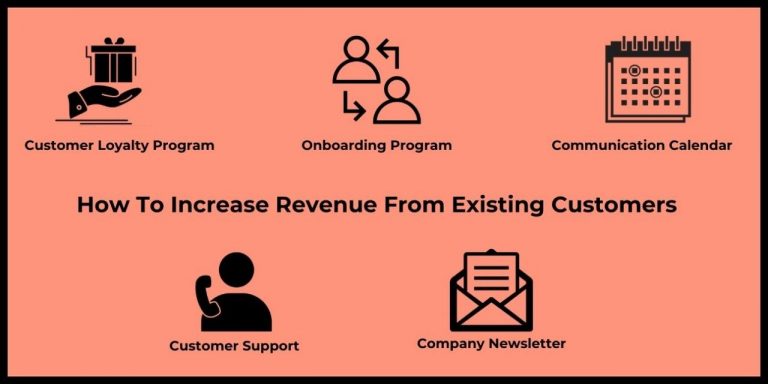 Customer Loyalty Program

Onboarding Program

Communication Calendar

How To Increase Revenue From Existing Customers

Customer Support

Company Newsletter